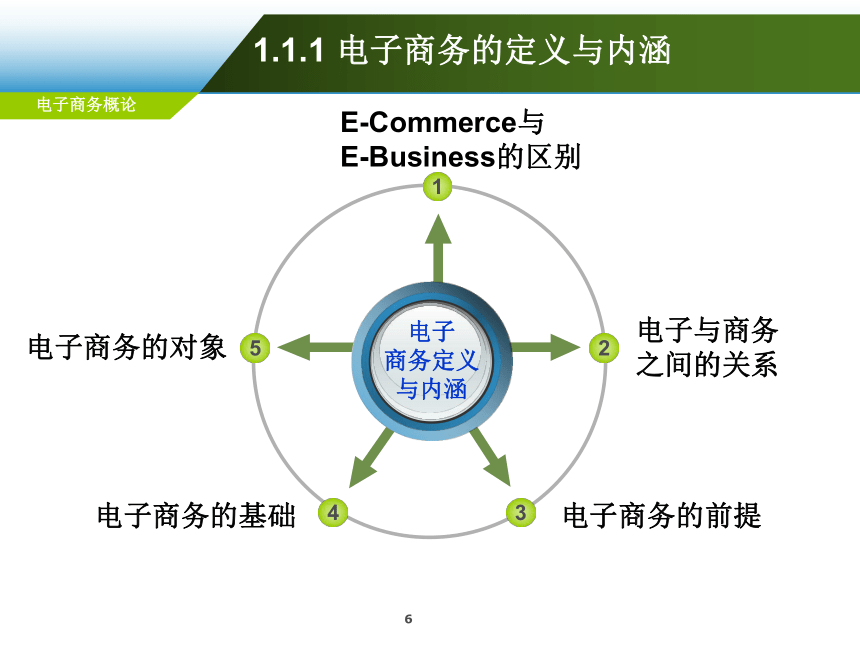 1.1.1 电子商务的定义与内涵

电子商务概论

E-Commerce与
E-Business的区别

1

电子
商务定义
与内涵

2

电子与商务
之间的关系

3

电子商务的前提

4

电子商务的基础

5

电子商务的对象

6